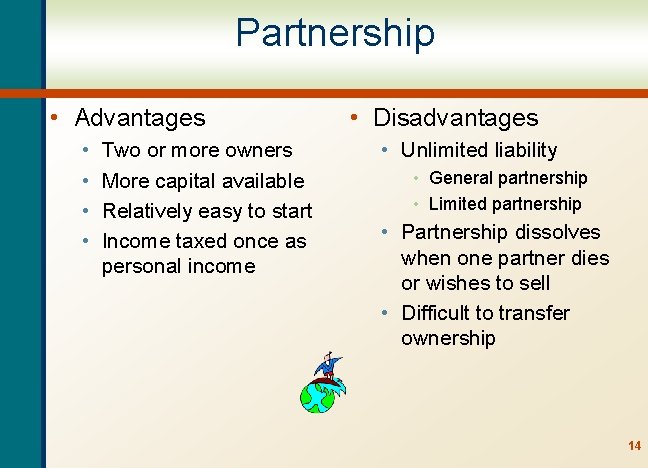 Partnership

• Advantages
  • Two or more owners
  • More capital available
  • Relatively easy to start
  • Income taxed once as personal income

• Disadvantages
  • Unlimited liability
    • General partnership
    • Limited partnership
  • Partnership dissolves when one partner dies or wishes to sell
  • Difficult to transfer ownership

14